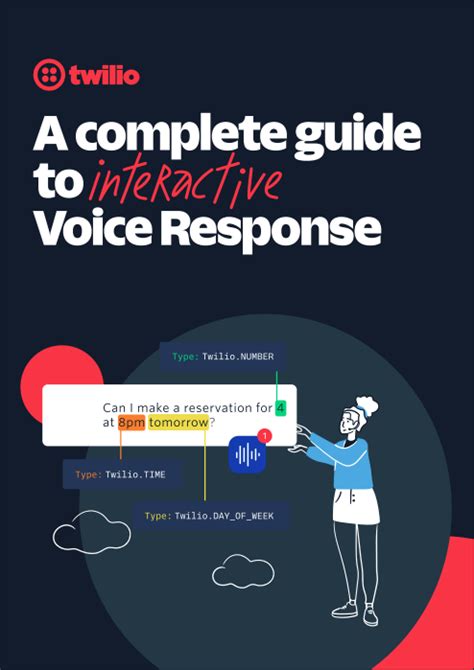 twilio

A complete guide to interactive Voice Response

Type: Twilio.NUMBER

Can I make a reservation for 4 at 8pm tomorrow?

1

Type: Twilio.TIME

Type: Twilio.DAY_OF_WEEK